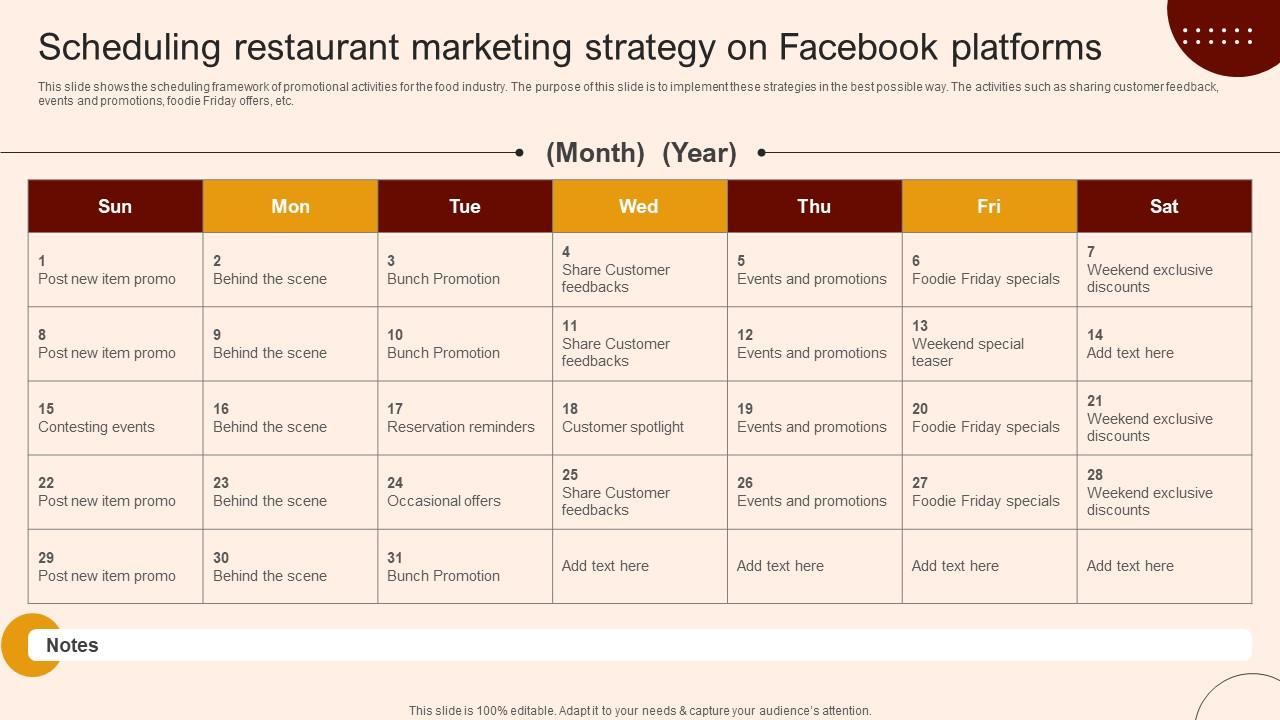 Scheduling restaurant marketing strategy on Facebook platforms

This slide shows the scheduling framework of promotional activities for the food industry. The purpose of this slide is to implement these strategies in the best possible way. The activities such as sharing customer feedback, events and promotions, foodie Friday offers, etc.

(Month) (Year)

| Sun | Mon | Tue | Wed | Thu | Fri | Sat |
|---|---|---|---|---|---|---|
| 1 Post new item promo | 2 Behind the scene | 3 Bunch Promotion | 4 Share Customer feedbacks | 5 Events and promotions | 6 Foodie Friday specials | 7 Weekend exclusive discounts |
| 8 Post new item promo | 9 Behind the scene | 10 Bunch Promotion | 11 Share Customer feedbacks | 12 Events and promotions | 13 Weekend special teaser | 14 Add text here |
| 15 Contesting events | 16 Behind the scene | 17 Reservation reminders | 18 Customer spotlight | 19 Events and promotions | 20 Foodie Friday specials | 21 Weekend exclusive discounts |
| 22 Post new item promo | 23 Behind the scene | 24 Occasional offers | 25 Share Customer feedbacks | 26 Events and promotions | 27 Foodie Friday specials | 28 Weekend exclusive discounts |
| 29 Post new item promo | 30 Behind the scene | 31 Bunch Promotion | Add text here | Add text here | Add text here | Add text here |

Notes

This slide is 100% editable. Adapt it to your needs & capture your audience's attention.